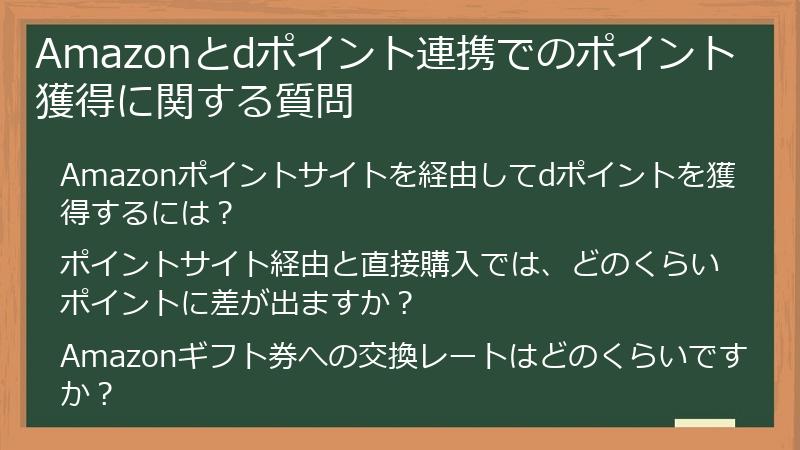 Amazonとdポイント連携でのポイント獲得に関する質問

Amazonポイントサイトを経由してdポイントを獲得するには？

ポイントサイト経由と直接購入では、どのくらいポイントに差が出ますか？

Amazonギフト券への交換レートはどのくらいですか？